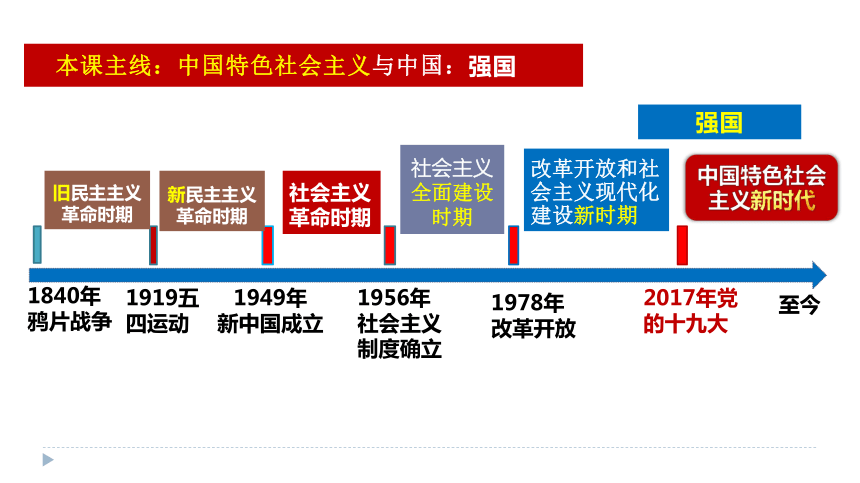 本课主线：中国特色社会主义与中国：强国

强国

旧民主主义革命时期

新民主主义革命时期

社会主义革命时期

社会主义全面建设时期

改革开放和社会主义现代化建设新时期

中国特色社会主义新时代

1840年鸦片战争

1919五四运动

1949年新中国成立

1956年社会主义制度确立

1978年改革开放

2017年党的十九大

至今